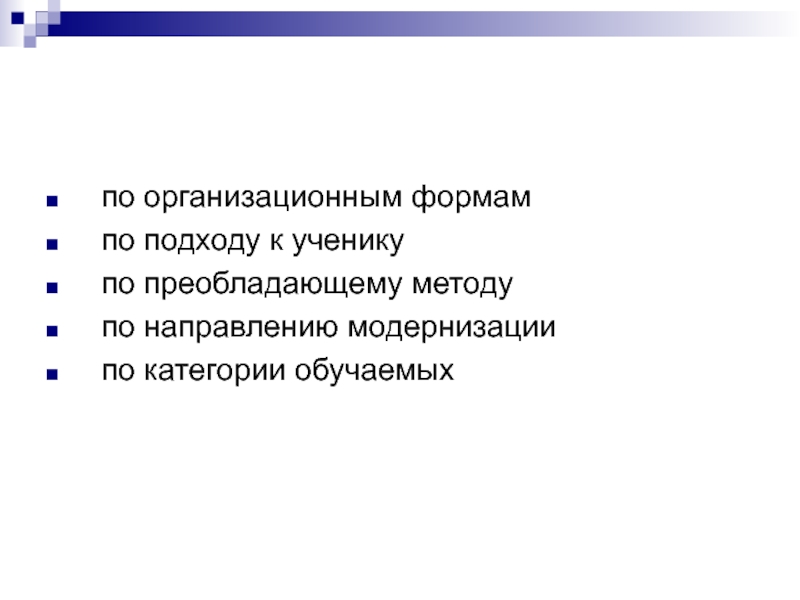 по организационным формам
по подходу к ученику
по преобладающему методу
по направлению модернизации
по категории обучаемых